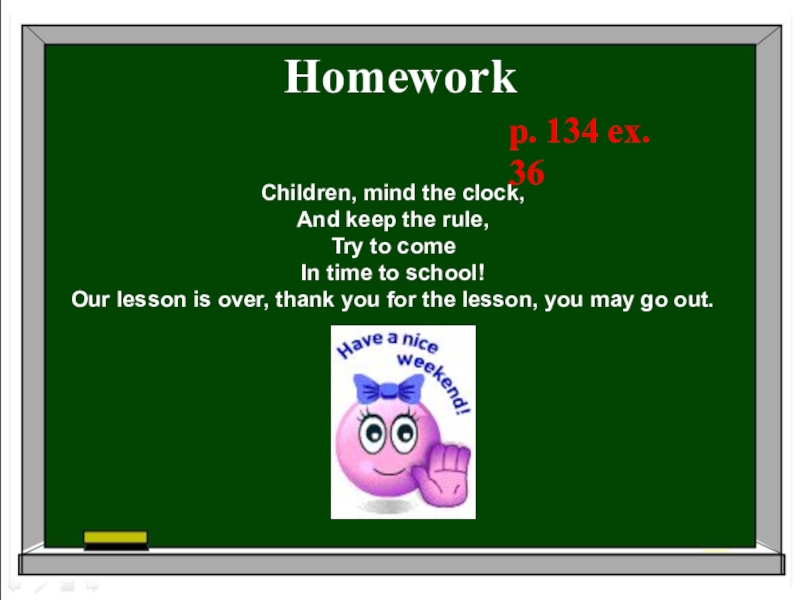 Homework

p. 134 ex. 36

Children, mind the clock,
And keep the rule,
Try to come
In time to school!
Our lesson is over, thank you for the lesson, you may go out.

Have a nice weekend!